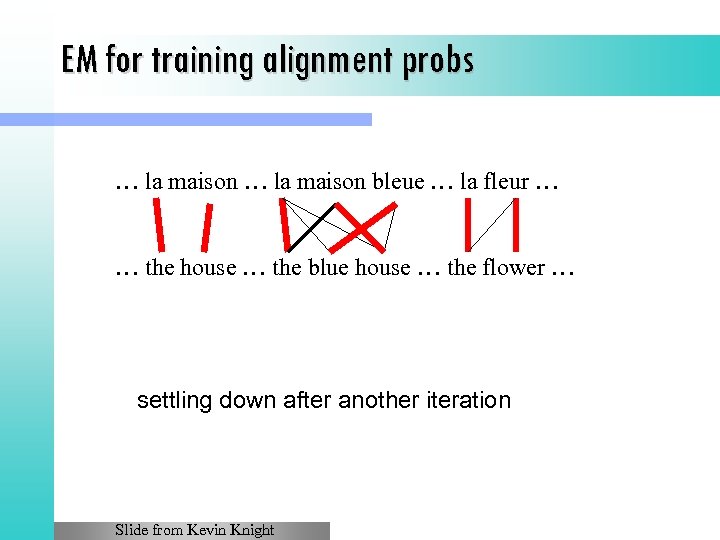 EM for training alignment probs

… la maison … la maison bleue … la fleur …

… the house … the blue house … the flower …

settling down after another iteration

Slide from Kevin Knight